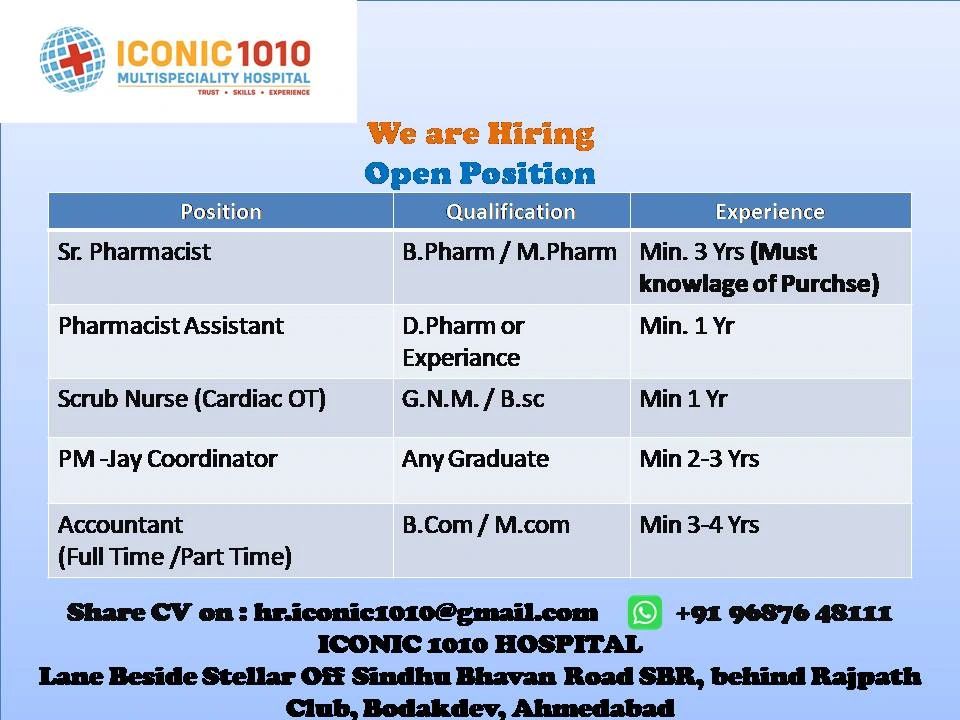 ICONIC 1010
MULTISPECIALITY HOSPITAL
TRUST • SKILLS • EXPERIENCE

We are Hiring
Open Position

| Position | Qualification | Experience |
|---|---|---|
| Sr. Pharmacist | B.Pharm / M.Pharm | Min. 3 Yrs (Must knowlage of Purchse) |
| Pharmacist Assistant | D.Pharm or Experiance | Min. 1 Yr |
| Scrub Nurse (Cardiac OT) | G.N.M. / B.sc | Min 1 Yr |
| PM -Jay Coordinator | Any Graduate | Min 2-3 Yrs |
| Accountant (Full Time /Part Time) | B.Com / M.com | Min 3-4 Yrs |

Share CV on : hr.iconic1010@gmail.com +91 96876 48111
ICONIC 1010 HOSPITAL
Lane Beside Stellar Off Sindhu Bhavan Road SBR, behind Rajpath Club, Bodakdev, Ahmedabad